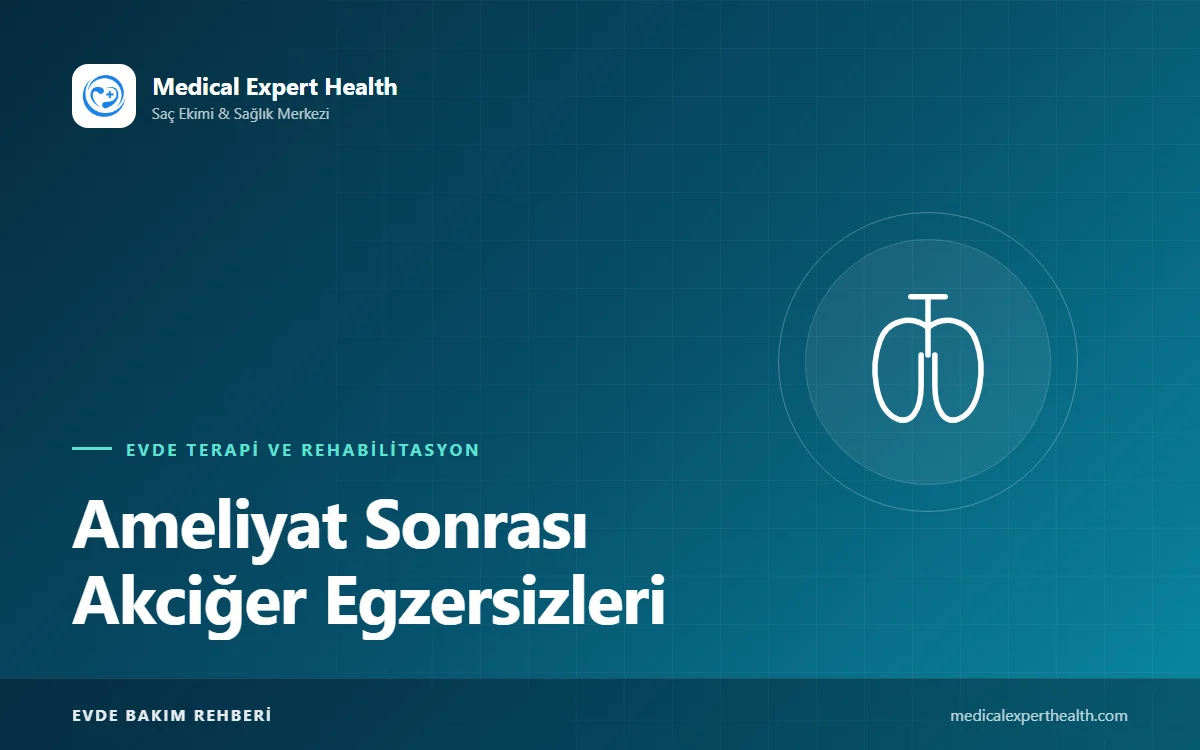 Medical Expert Health
Saç Ekimi & Sağlık Merkezi

EVDE TERAPİ VE REHABİLİTASYON

Ameliyat Sonrası
Akciğer Egzersizleri

EVDE BAKIM REHBERİ

medicalexperthealth.com